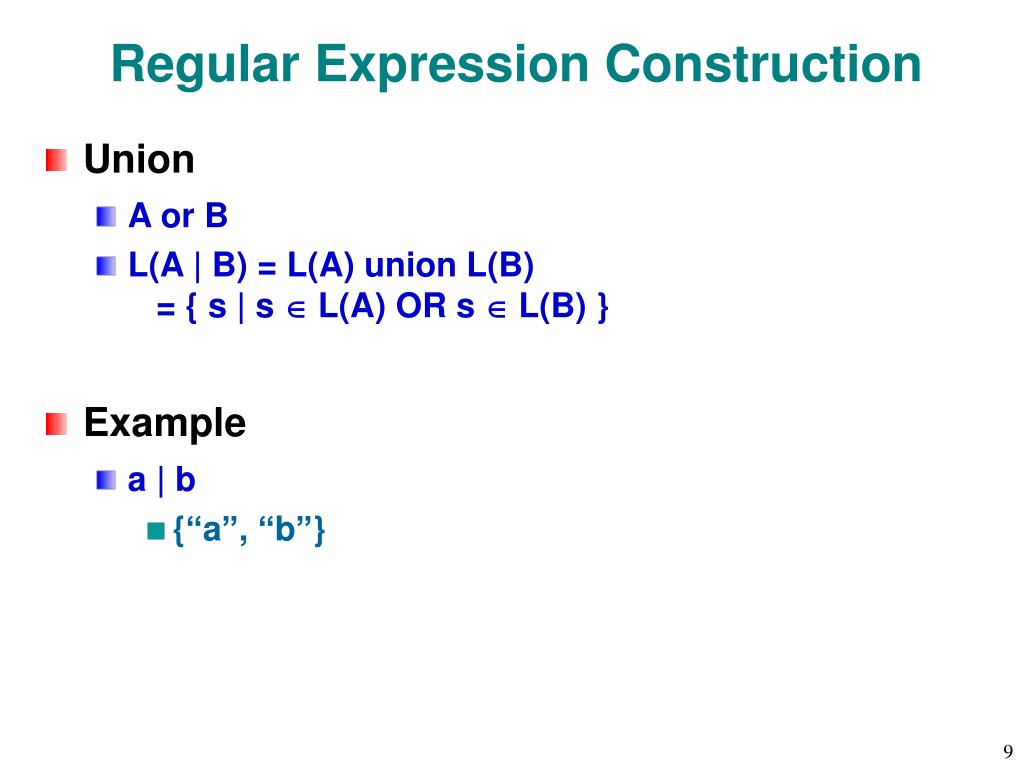 Regular Expression Construction

Union

A or B

L(A | B) = L(A) union L(B) = { s | s $\in$ L(A) OR s $\in$ L(B) }

Example

a | b

{“a”, “b”}

9